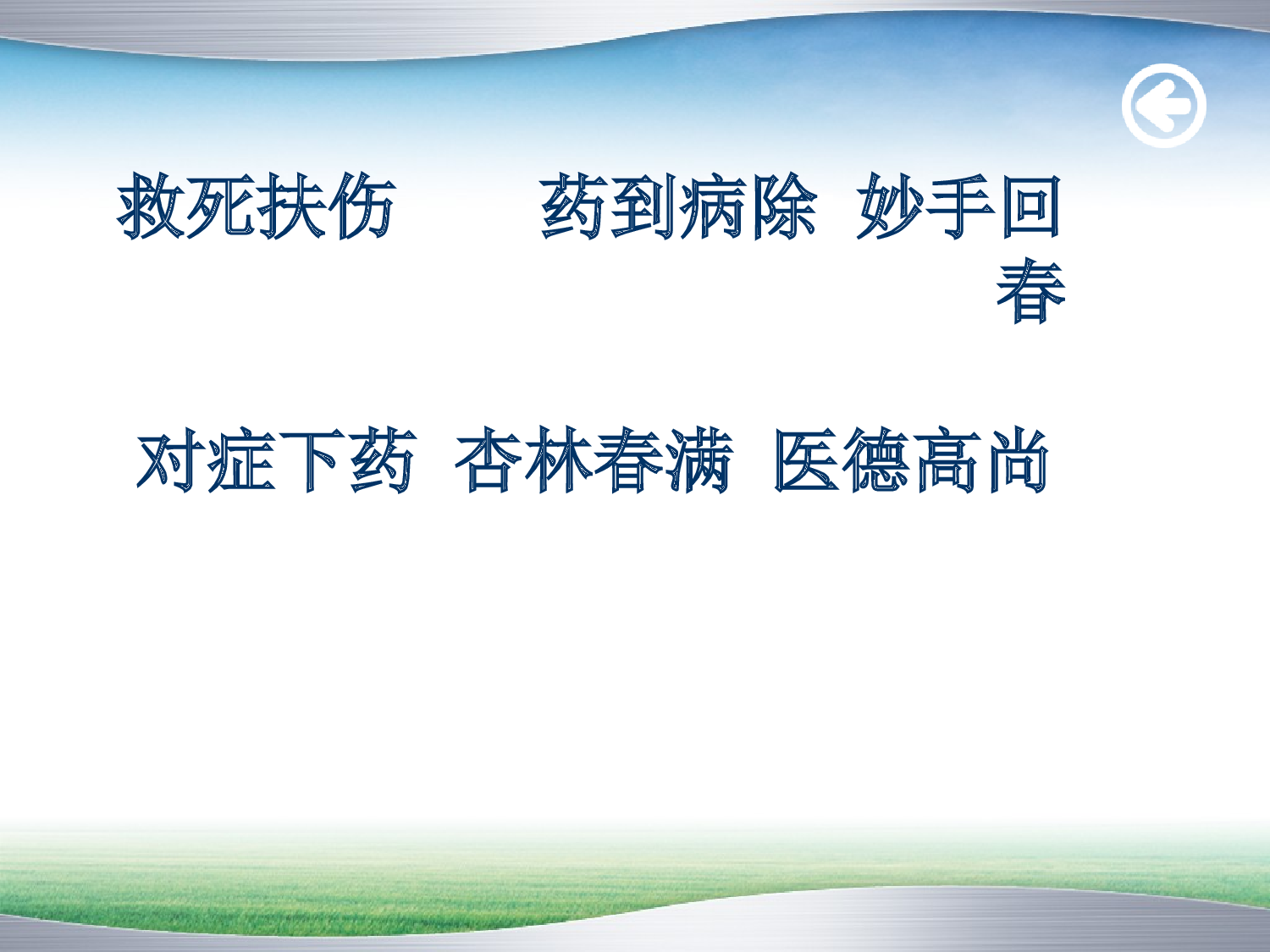 救死扶伤　　药到病除　妙手回春

对症下药　杏林春满　医德高尚